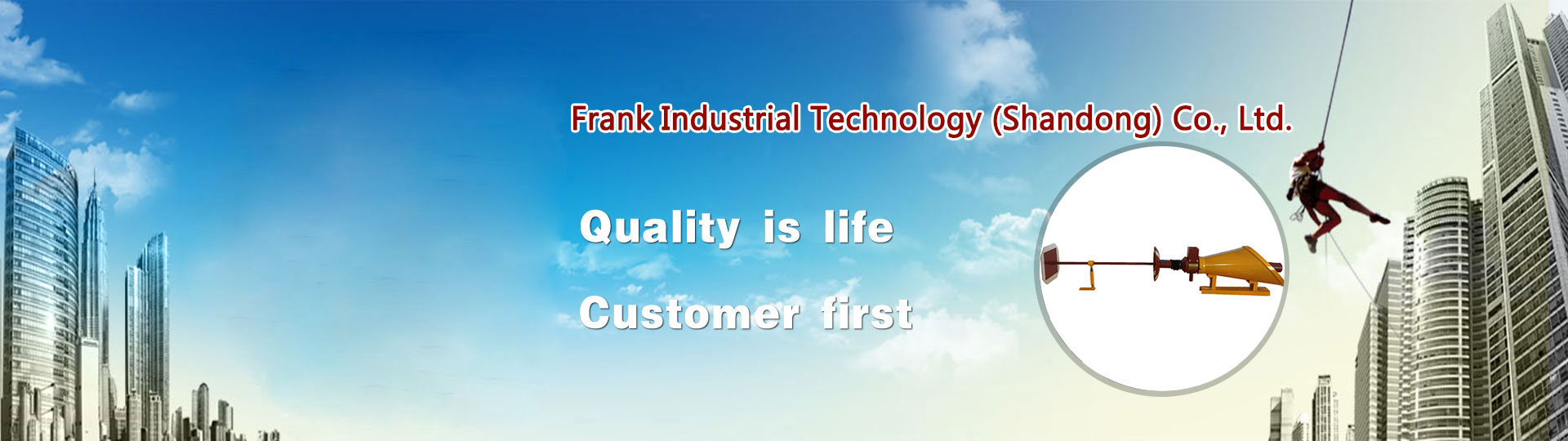 Frank Industrial Technology (Shandong) Co., Ltd.

Quality is life

Customer first